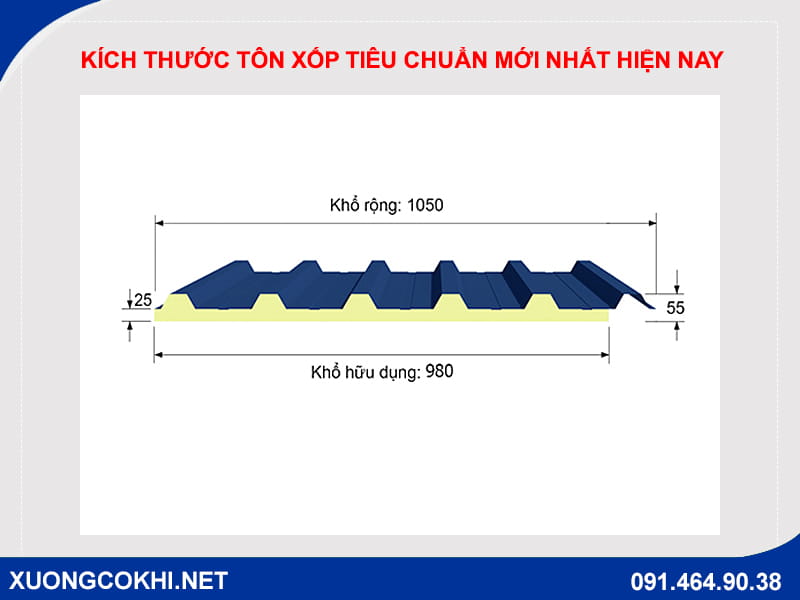 KÍCH THƯỚC TÔN XỐP TIÊU CHUẨN MỚI NHẤT HIỆN NAY

Khổ rộng: 1050

25

55

Khổ hữu dụng: 980

XUONGCOKHI.NET

091.464.90.38